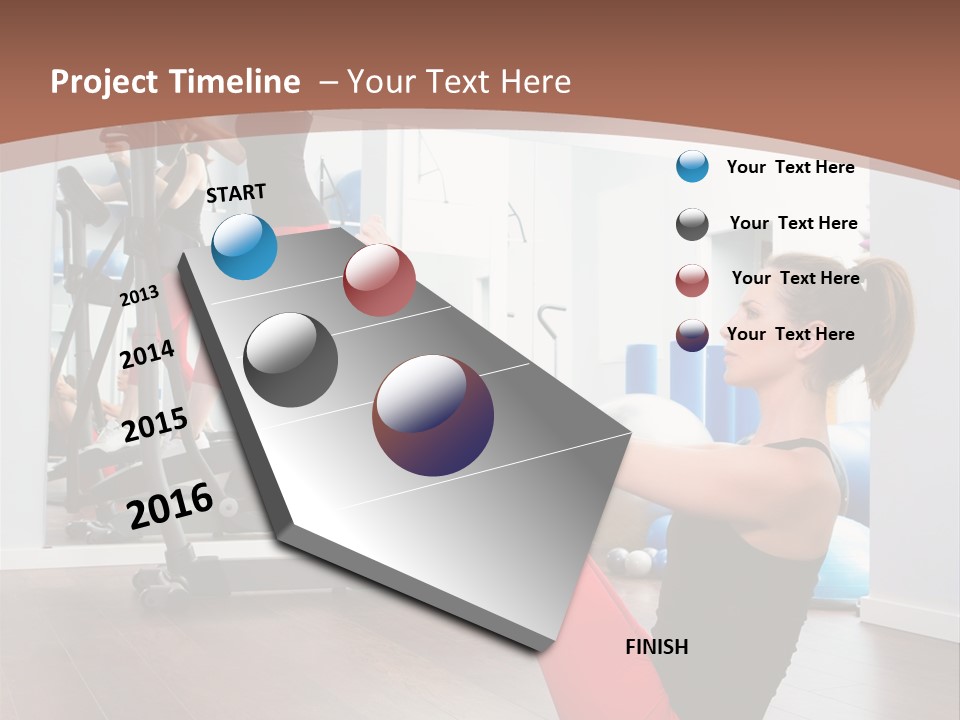 Project Timeline – Your Text Here

START

2013

2014

2015

2016

FINISH

Your Text Here

Your Text Here

Your Text Here

Your Text Here